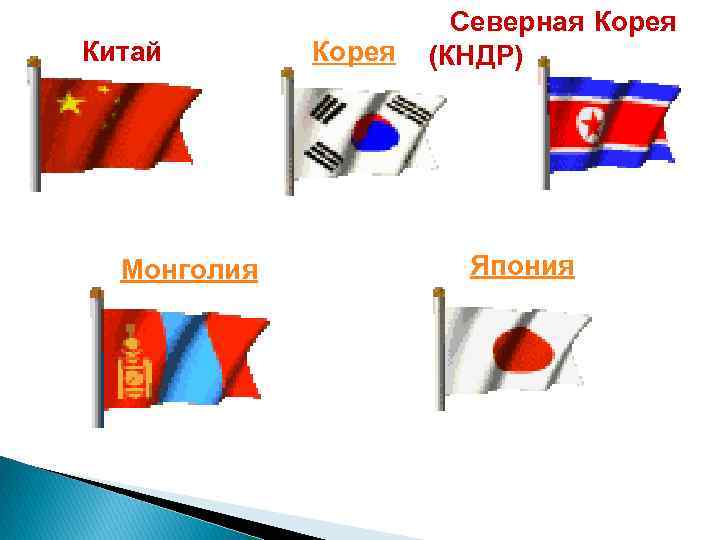 Китай

Корея

Северная Корея (КНДР)

Монголия

Япония